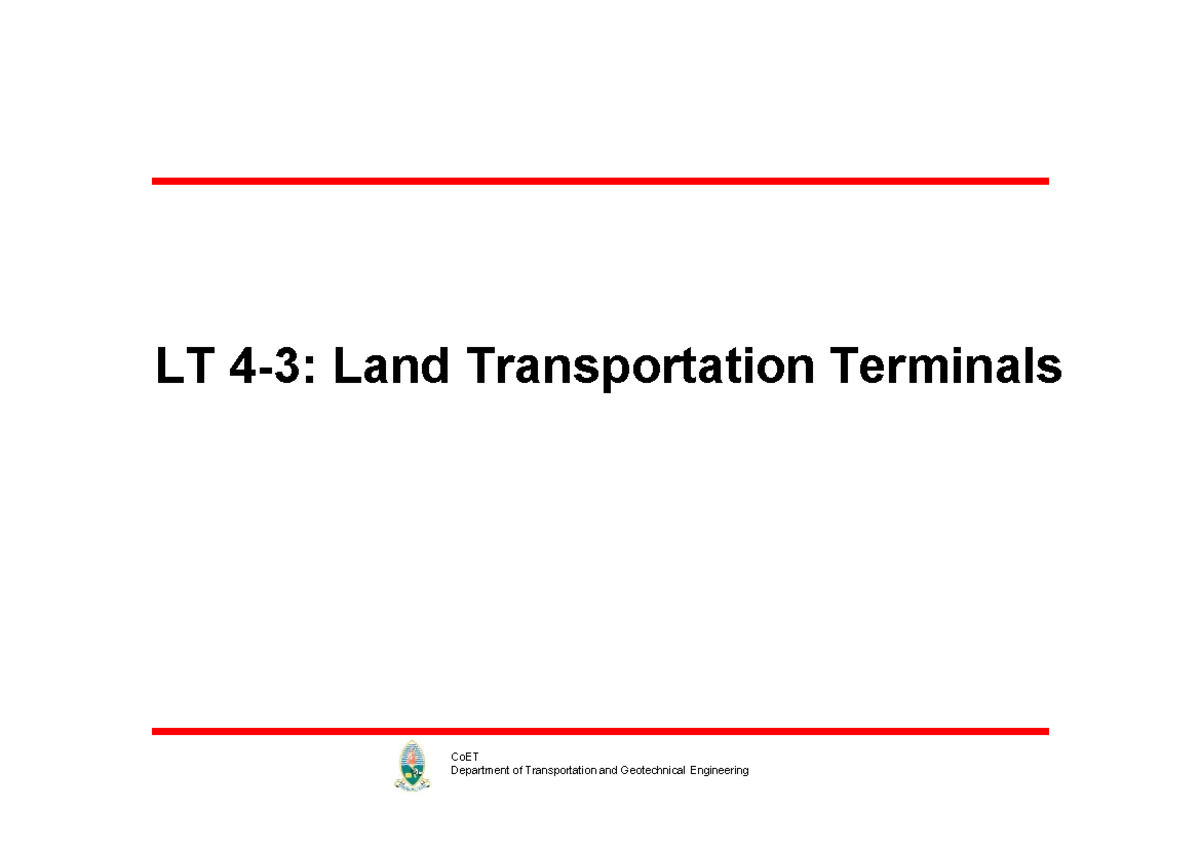 LT 4-3: Land Transportation Terminals

CoET
Department of Transportation and Geotechnical Engineering